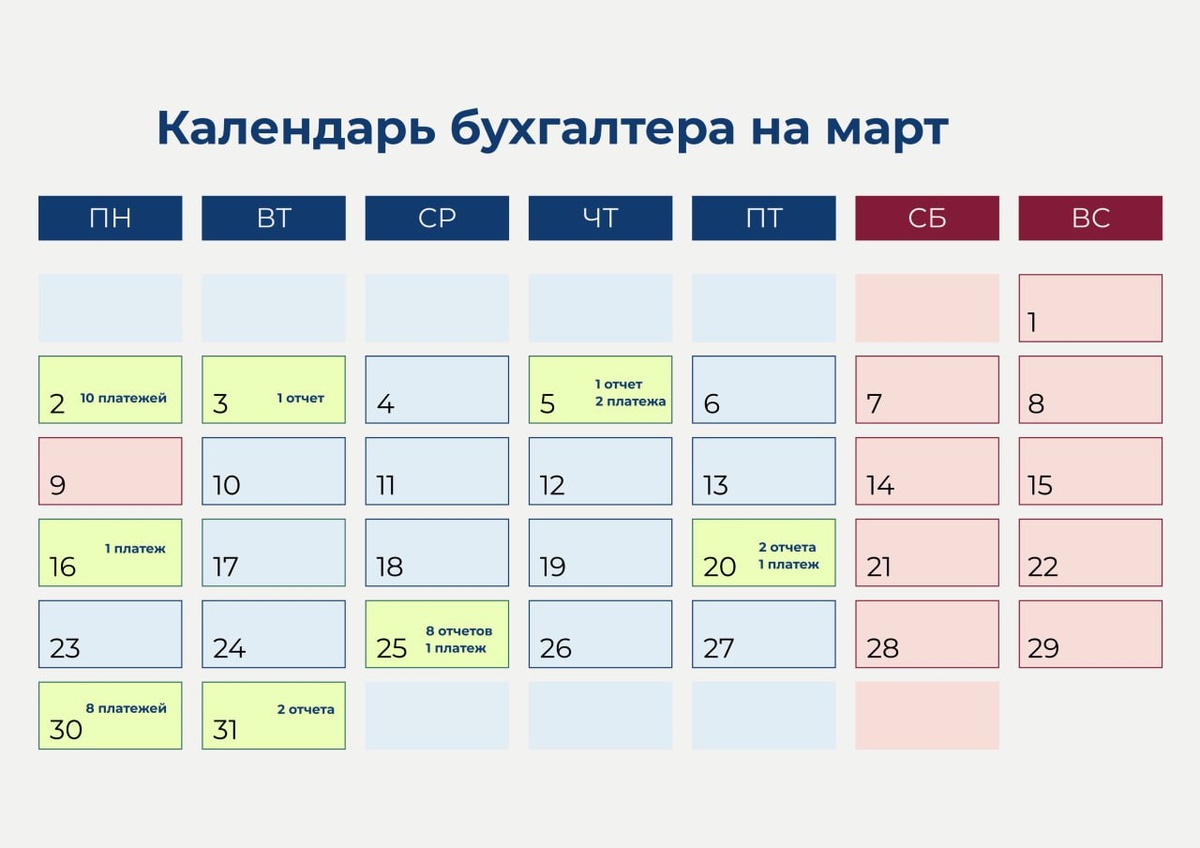 Календарь бухгалтера на март

| ПН | ВТ | СР | ЧТ | ПТ | СБ | ВС |
|---|---|---|---|---|---|---|
| | | | | | | 1 |
| 2 10 платежей | 3 1 отчет | 4 | 5 1 отчет 2 платежа | 6 | 7 | 8 |
| 9 | 10 | 11 | 12 | 13 | 14 | 15 |
| 16 1 платеж | 17 | 18 | 19 | 20 2 отчета 1 платеж | 21 | 22 |
| 23 | 24 | 25 8 отчетов 1 платеж | 26 | 27 | 28 | 29 |
| 30 8 платежей | 31 2 отчета | | | | | |